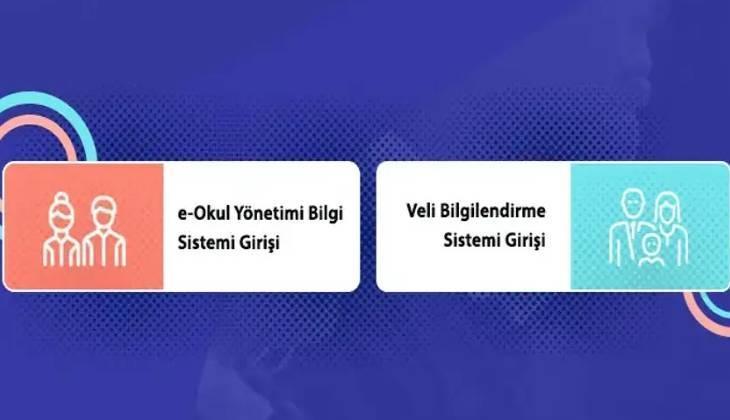 e-Okul Yönetimi Bilgi Sistemi Girişi

Veli Bilgilendirme Sistemi Girişi